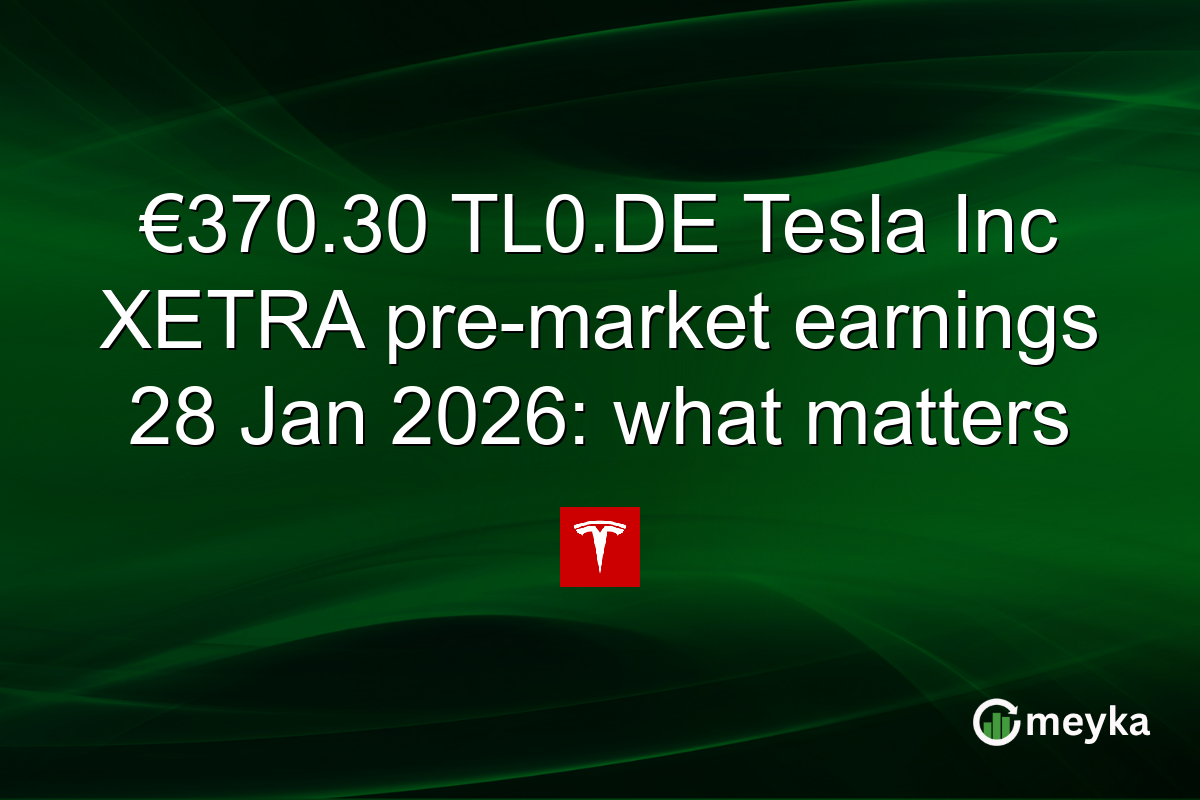 €370.30 TL0.DE Tesla Inc XETRA pre-market earnings 28 Jan 2026: what matters

meyka